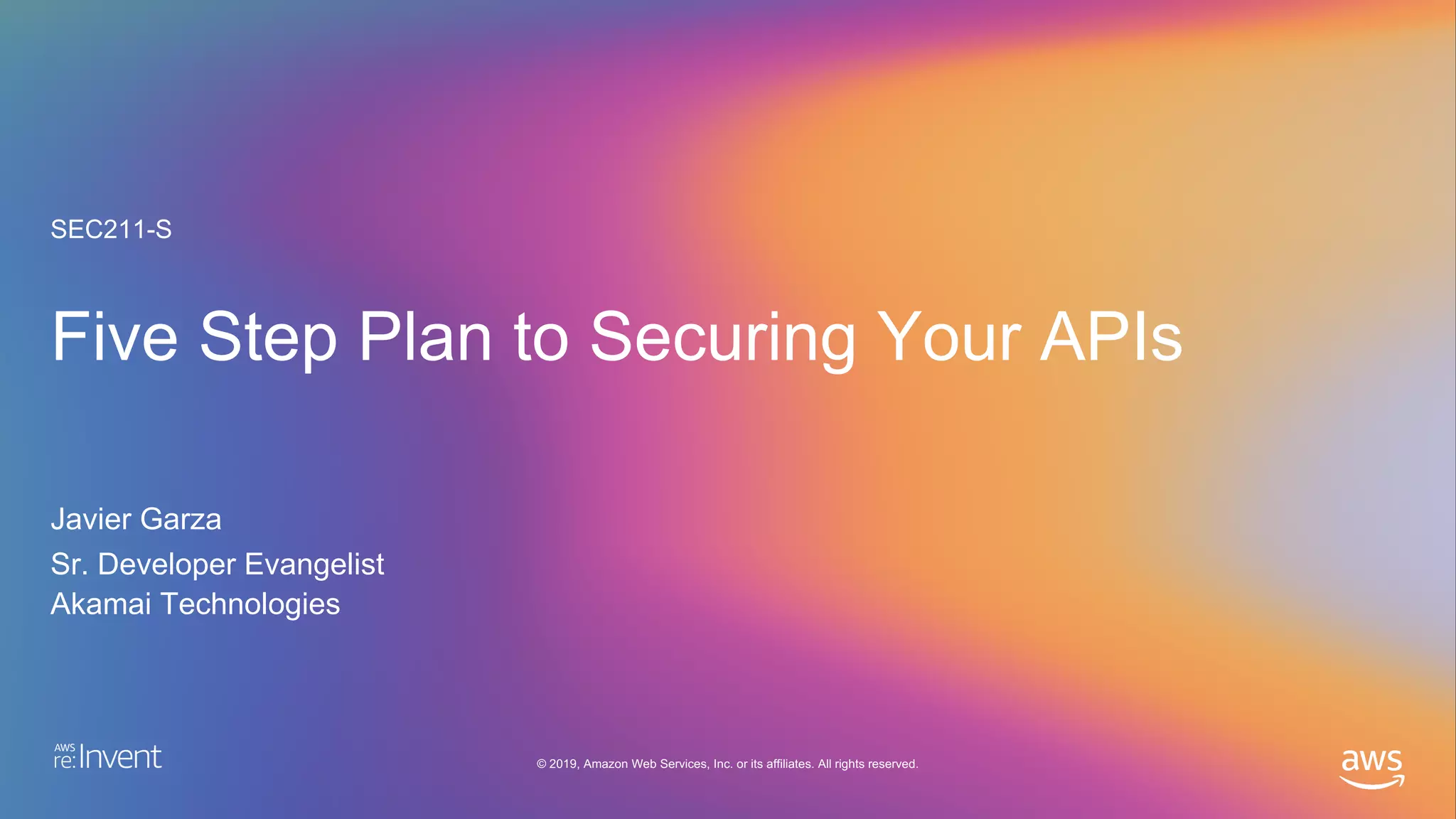 SEC211-S

Five Step Plan to Securing Your APIs

Javier Garza
Sr. Developer Evangelist
Akamai Technologies

AWS re:Invent

© 2019, Amazon Web Services, Inc. or its affiliates. All rights reserved.

aws